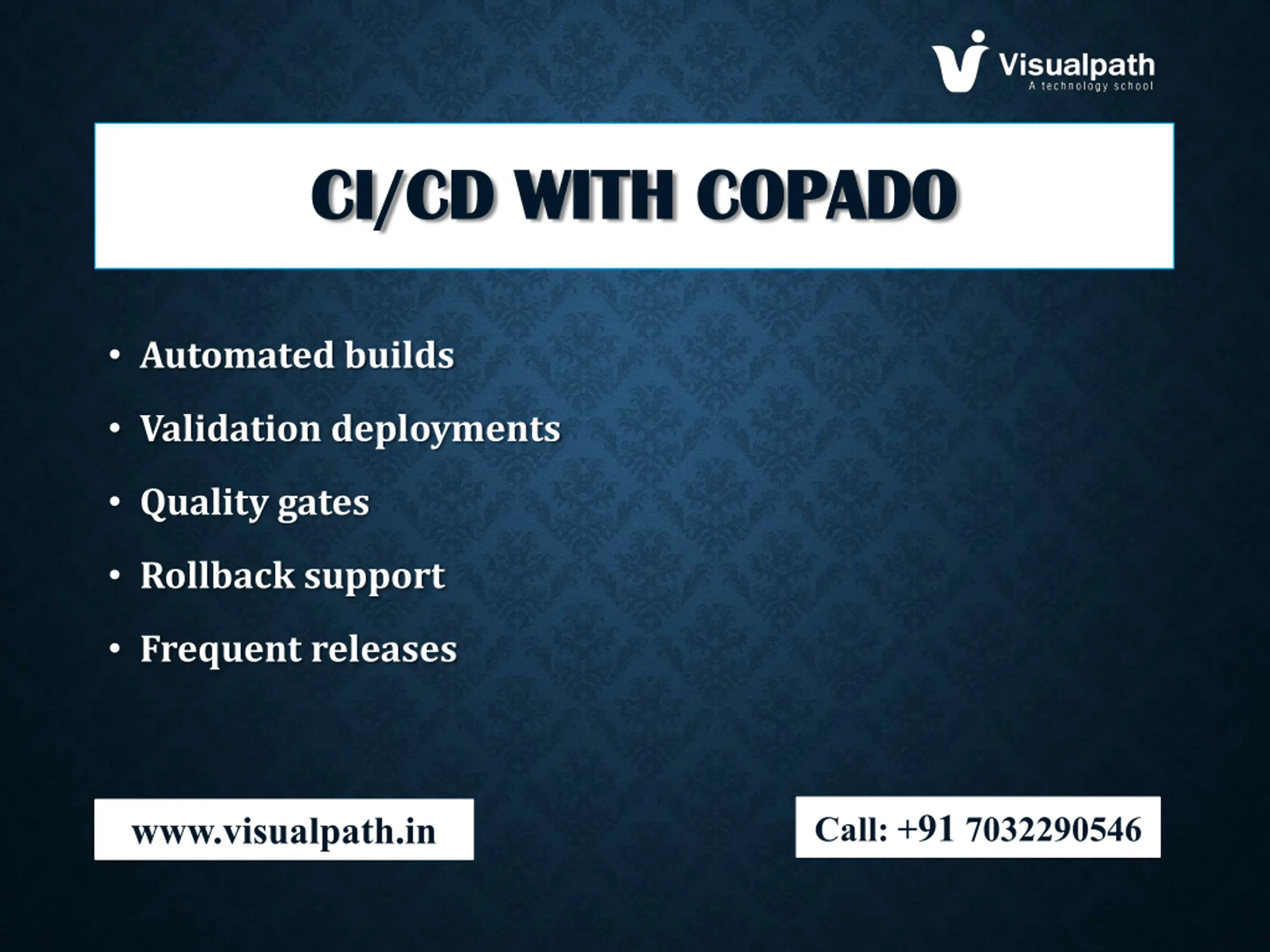 Visualpath
A technology school

CI/CD WITH COPADO

• Automated builds
• Validation deployments
• Quality gates
• Rollback support
• Frequent releases

www.visualpath.in

Call: +91 7032290546